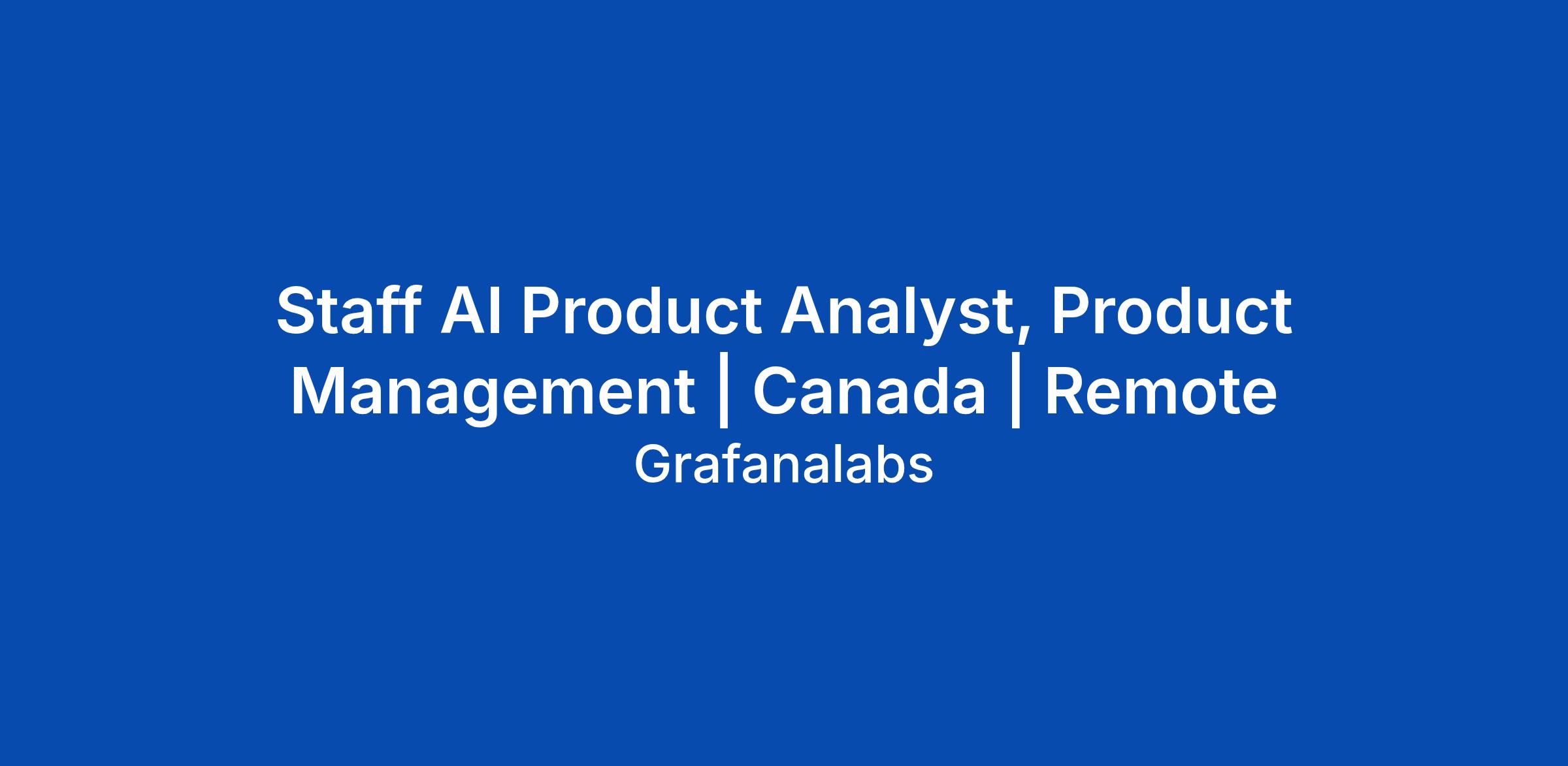 Staff AI Product Analyst, Product Management | Canada | Remote

Grafanalabs